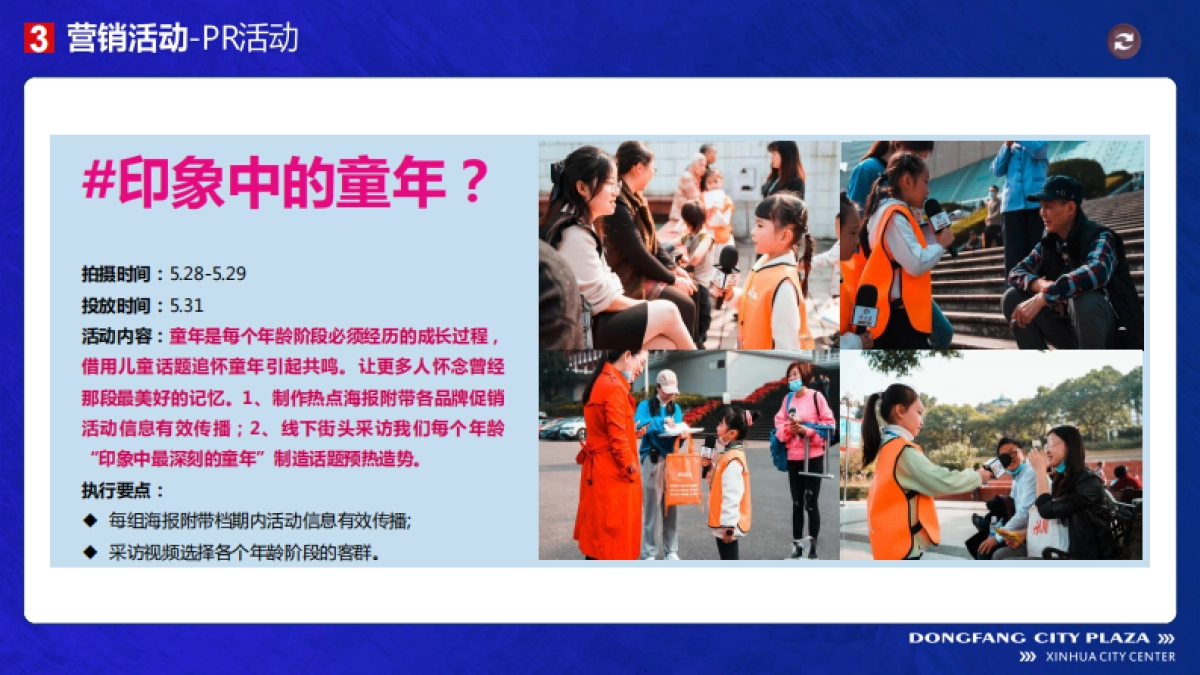 3 营销活动-PR活动

#印象中的童年？

拍摄时间：5.28-5.29

投放时间：5.31

活动内容：童年是每个年龄阶段必须经历的成长过程，借用儿童话题追怀童年引起共鸣。让更多人怀念曾经那段最美好的记忆。1、制作热点海报附带各品牌促销活动信息有效传播；2、线下街头采访我们每个年龄“印象中最深刻的童年”制造话题预热造势。

执行要点：

◆ 每组海报附带档期内活动信息有效传播;

◆ 采访视频选择各个年龄阶段的客群。

DONGFANG CITY PLAZA

XINHUA CITY CENTER